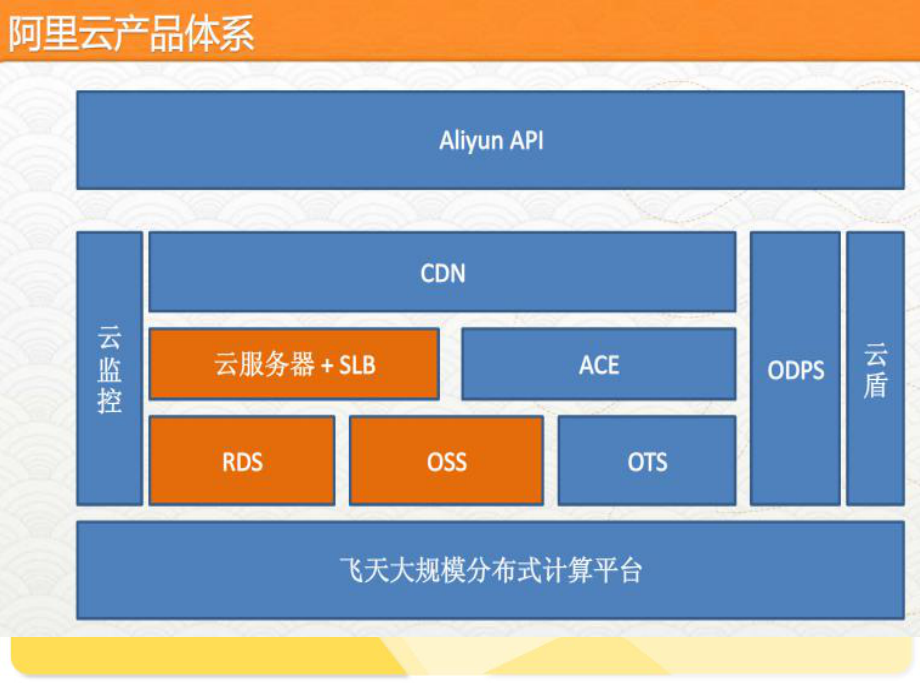 阿里云产品体系

Aliyun API

云监控

CDN

云服务器 + SLB

ACE

RDS

OSS

OTS

ODPS

云盾

飞天大规模分布式计算平台